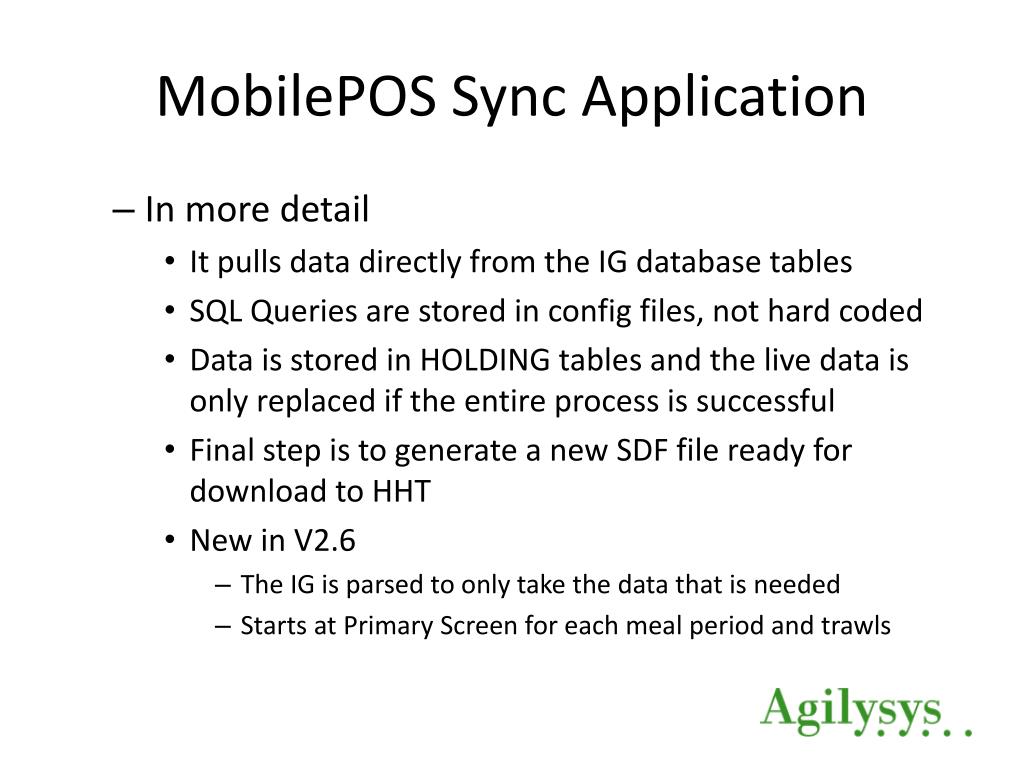 MobilePOS Sync Application

– In more detail

• It pulls data directly from the IG database tables

• SQL Queries are stored in config files, not hard coded

• Data is stored in HOLDING tables and the live data is only replaced if the entire process is successful

• Final step is to generate a new SDF file ready for download to HHT

• New in V2.6

– The IG is parsed to only take the data that is needed

– Starts at Primary Screen for each meal period and trawls

Agilysys